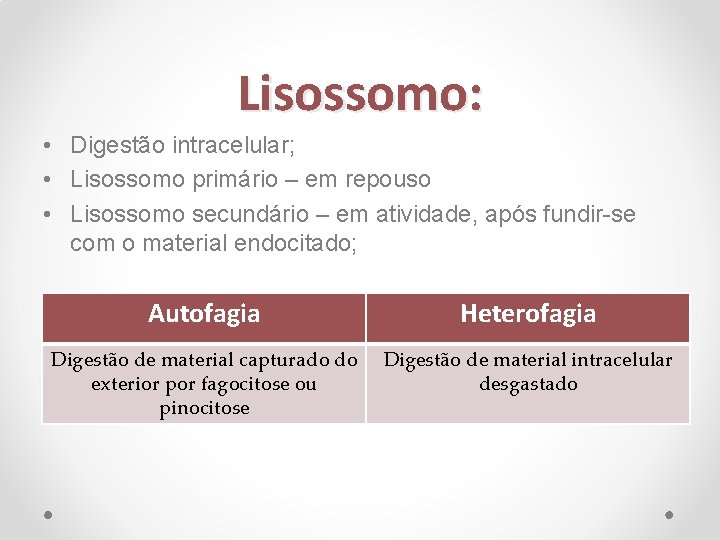 Lisossomo:

• Digestão intracelular;
• Lisossomo primário – em repouso
• Lisossomo secundário – em atividade, após fundir-se com o material endocitado;

| Autofagia | Heterofagia |
|---|---|
| Digestão de material capturado do exterior por fagocitose ou pinocitose | Digestão de material intracelular desgastado |